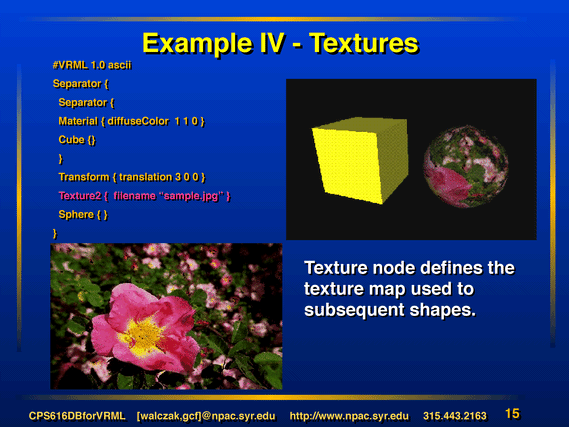 Example IV - Textures

#VRML 1.0 ascii
Separator {
Separator {
Material { diffuseColor 1 1 0 }
Cube {}
}
Transform { translation 3 0 0 }
Texture2 { filename "sample.jpg" }
Sphere { }
}

Texture node defines the texture map used to subsequent shapes.

CPS616DBforVRML [walczak,gcf]@npac.syr.edu http://www.npac.syr.edu 315.443.2163 15